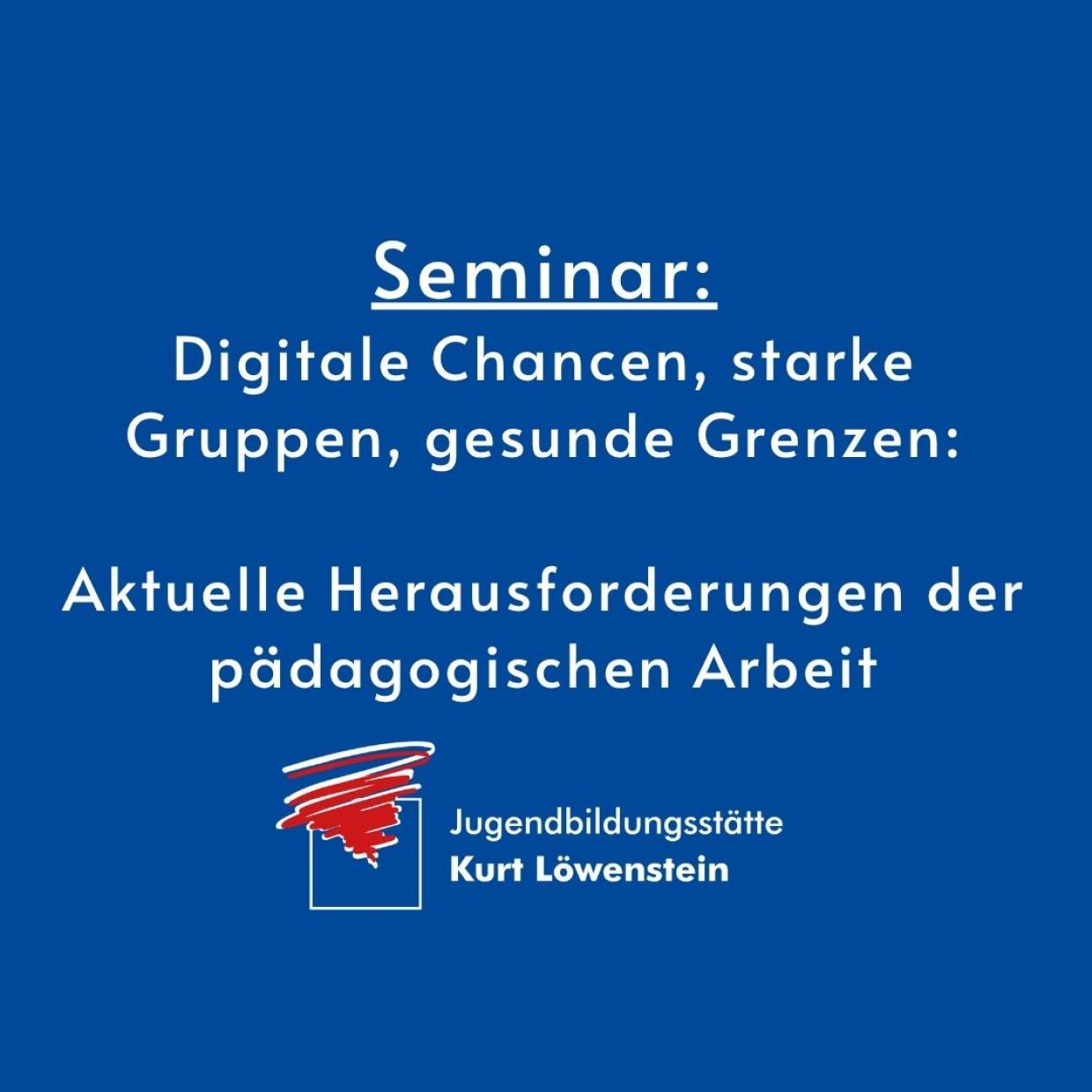 Seminar:
Digitale Chancen, starke Gruppen, gesunde Grenzen:

Aktuelle Herausforderungen der pädagogischen Arbeit

Jugendbildungsstätte
Kurt Löwenstein